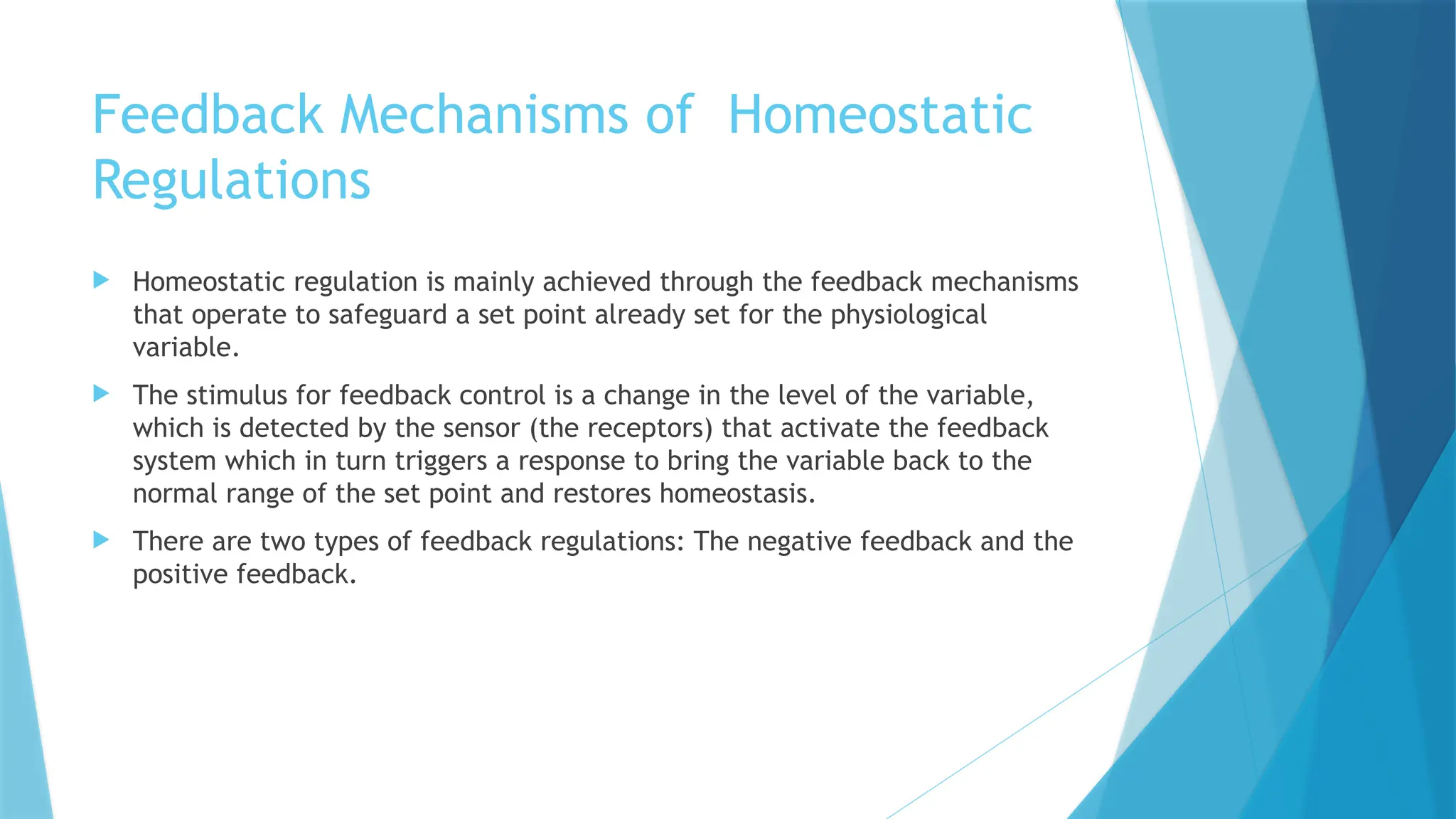 Feedback Mechanisms of  Homeostatic Regulations

Homeostatic regulation is mainly achieved through the feedback mechanisms that operate to safeguard a set point already set for the physiological variable.

The stimulus for feedback control is a change in the level of the variable, which is detected by the sensor (the receptors) that activate the feedback system which in turn triggers a response to bring the variable back to the normal range of the set point and restores homeostasis.

There are two types of feedback regulations: The negative feedback and the positive feedback.